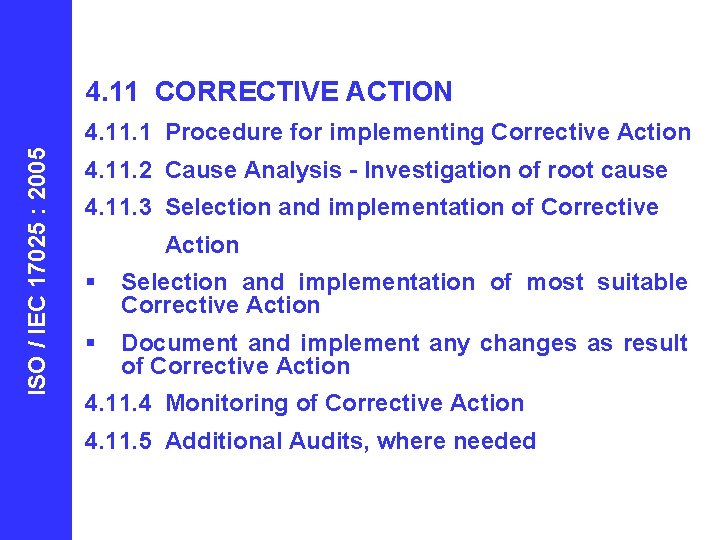 ISO / IEC 17025 : 2005

4.11 CORRECTIVE ACTION

4.11.1 Procedure for implementing Corrective Action

4.11.2 Cause Analysis - Investigation of root cause

4.11.3 Selection and implementation of Corrective Action

▪ Selection and implementation of most suitable Corrective Action

▪ Document and implement any changes as result of Corrective Action

4.11.4 Monitoring of Corrective Action

4.11.5 Additional Audits, where needed